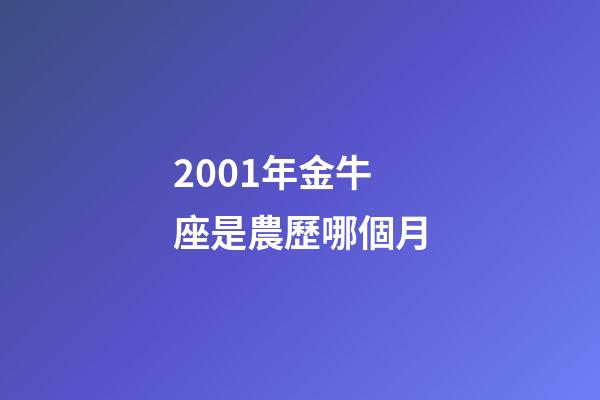 2001年金牛座是農歷哪個月